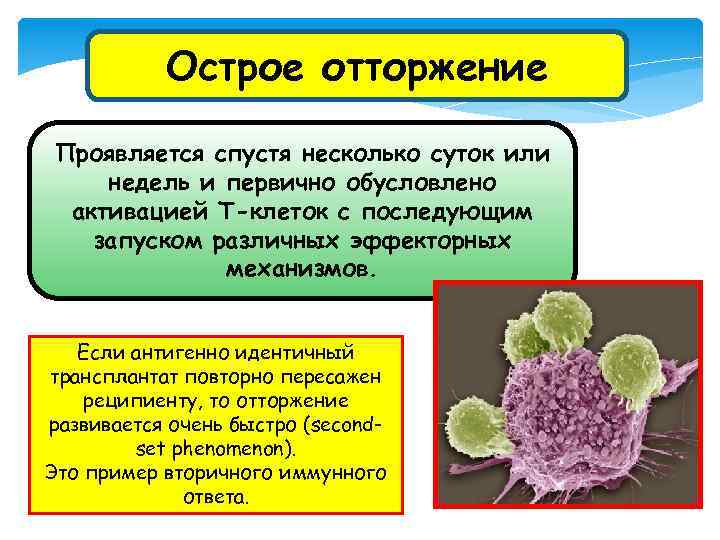 Острое отторжение

Проявляется спустя несколько суток или недель и первично обусловлено активацией Т-клеток с последующим запуском различных эффекторных механизмов.

Если антигенно идентичный трансплантат повторно пересажен реципиенту, то отторжение развивается очень быстро (second-set phenomenon).
Это пример вторичного иммунного ответа.